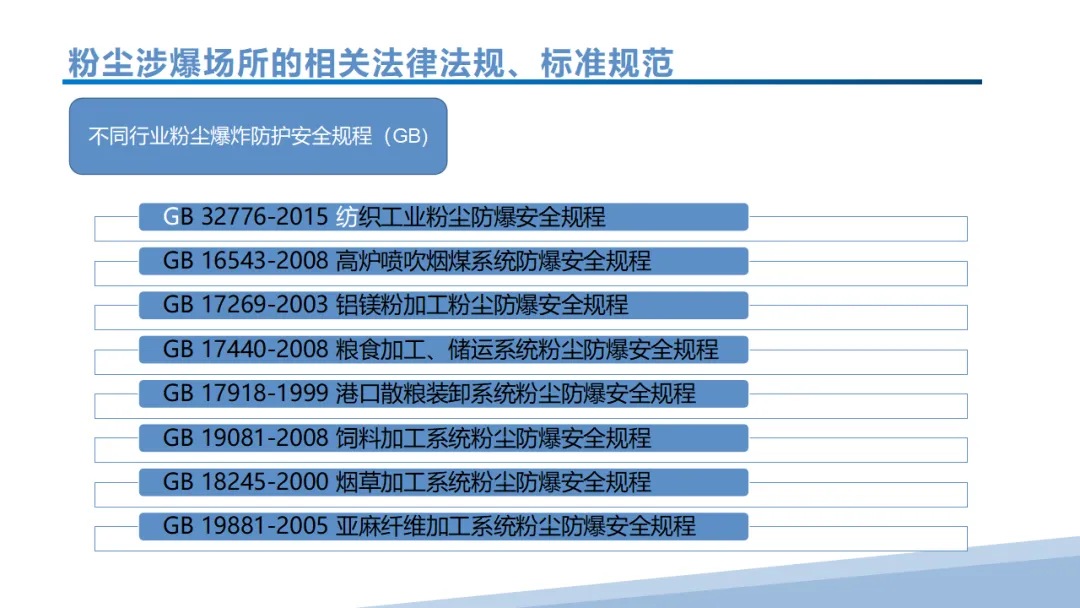 粉尘涉爆场所的相关法律法规、标准规范

不同行业粉尘爆炸防护安全规程（GB）

GB 32776-2015 纺织工业粉尘防爆安全规程

GB 16543-2008 高炉喷吹烟煤系统防爆安全规程

GB 17269-2003 铝镁粉加工粉尘防爆安全规程

GB 17440-2008 粮食加工、储运系统粉尘防爆安全规程

GB 17918-1999 港口散粮装卸系统粉尘防爆安全规程

GB 19081-2008 饲料加工系统粉尘防爆安全规程

GB 18245-2000 烟草加工系统粉尘防爆安全规程

GB 19881-2005 亚麻纤维加工系统粉尘防爆安全规程